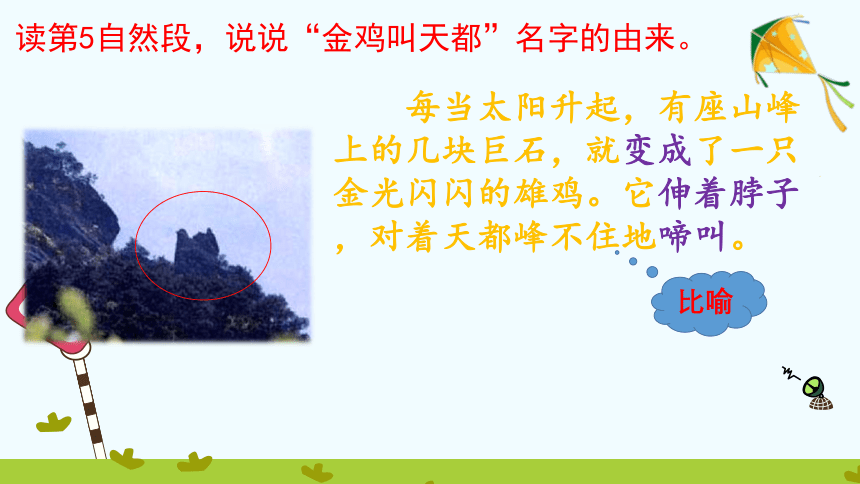 读第5自然段，说说“金鸡叫天都”名字的由来。

每当太阳升起，有座山峰上的几块巨石，就变成了一只金光闪闪的雄鸡。它伸着脖子，对着天都峰不住地啼叫。

比喻